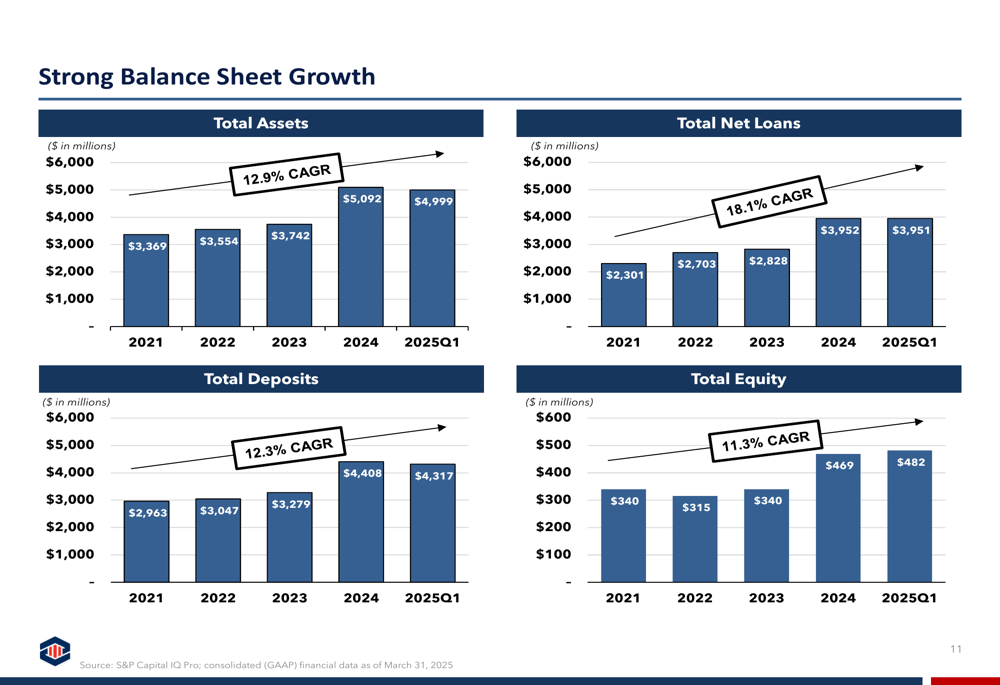 Strong Balance Sheet Growth

Total Assets

($ in millions)

$6,000
$5,000
$4,000
$3,000
$2,000
$1,000
-

12.9% CAGR

$3,369
$3,554
$3,742
$5,092
$4,999

2021
2022
2023
2024
2025Q1

Total Net Loans

($ in millions)

$6,000
$5,000
$4,000
$3,000
$2,000
$1,000
-

18.1% CAGR

$2,301
$2,703
$2,828
$3,952
$3,951

2021
2022
2023
2024
2025Q1

Total Deposits

($ in millions)

$6,000
$5,000
$4,000
$3,000
$2,000
$1,000
-

12.3% CAGR

$2,963
$3,047
$3,279
$4,408
$4,317

2021
2022
2023
2024
2025Q1

Total Equity

($ in millions)

$600
$500
$400
$300
$200
$100
-

11.3% CAGR

$340
$315
$340
$469
$482

2021
2022
2023
2024
2025Q1

Source: S&P Capital IQ Pro; consolidated (GAAP) financial data as of March 31, 2025

11